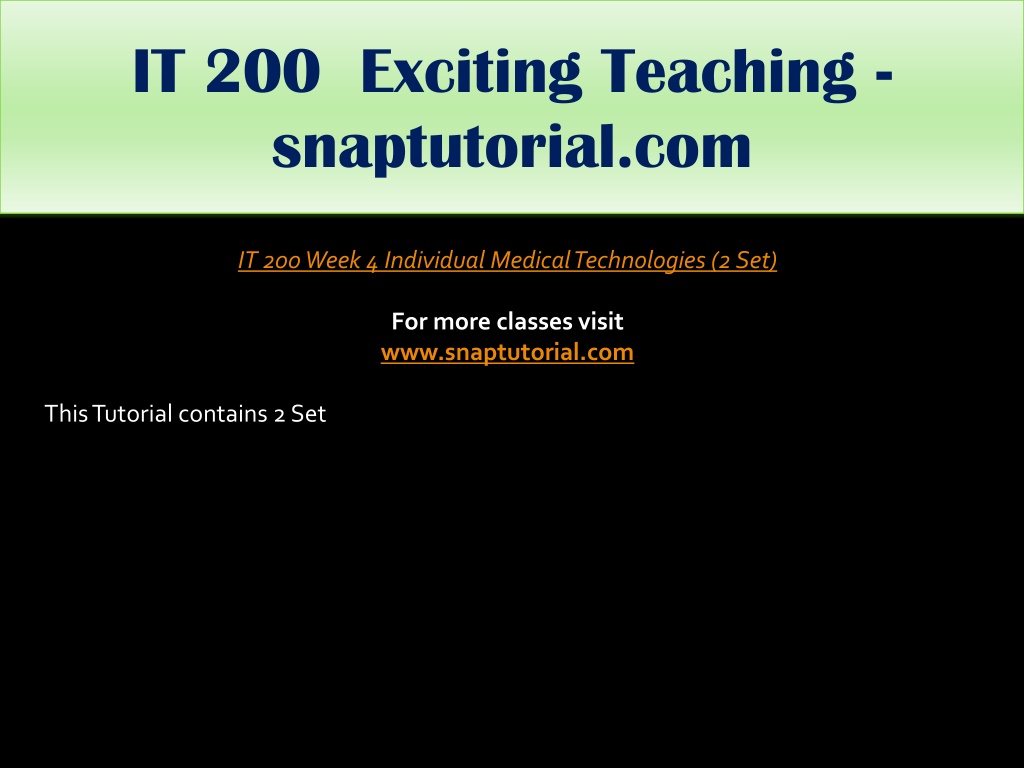 IT 200 Exciting Teaching - snaptutorial.com

IT 200 Week 4 Individual Medical Technologies (2 Set)

For more classes visit
www.snaptutorial.com

This Tutorial contains 2 Set